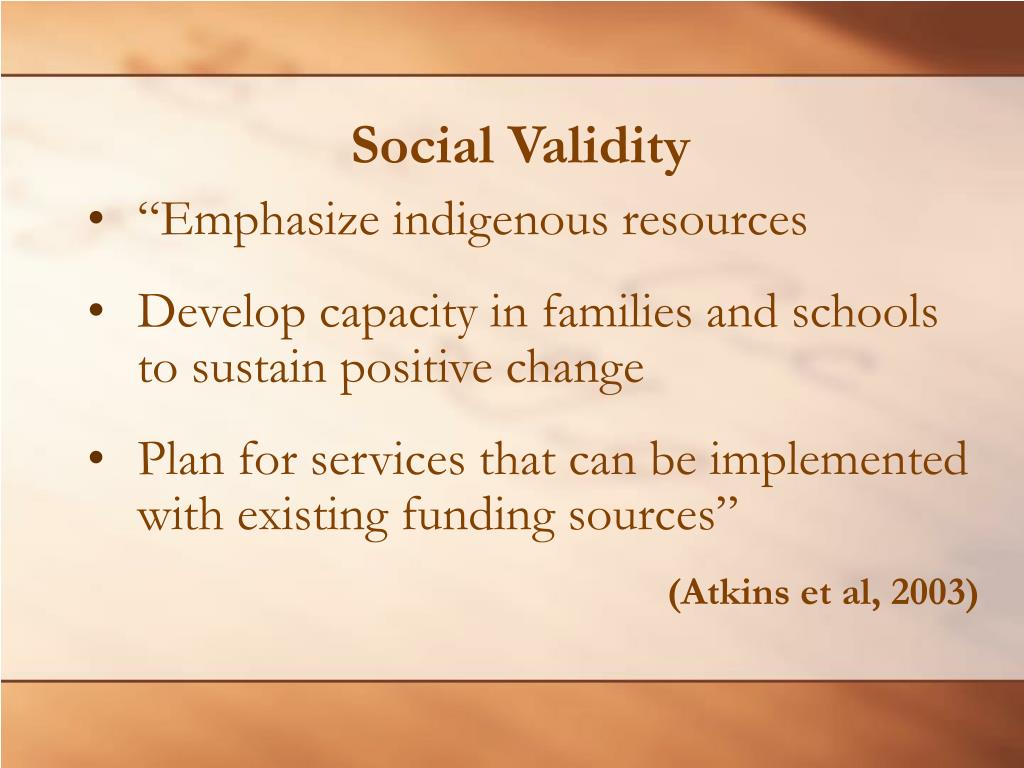 Social Validity

• “Emphasize indigenous resources

• Develop capacity in families and schools to sustain positive change

• Plan for services that can be implemented with existing funding sources”

(Atkins et al, 2003)